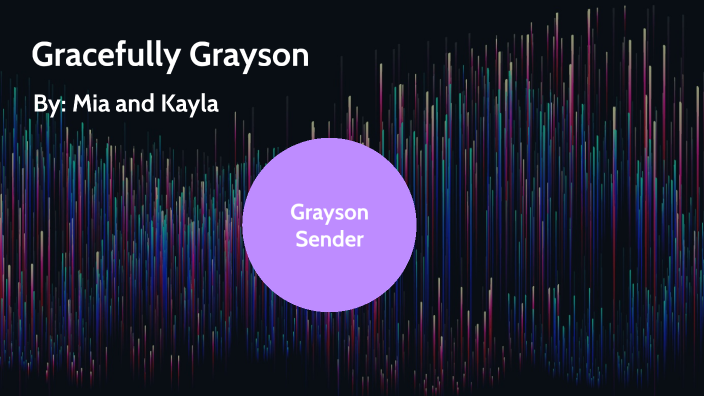 Gracefully Grayson

By: Mia and Kayla

Grayson Sender